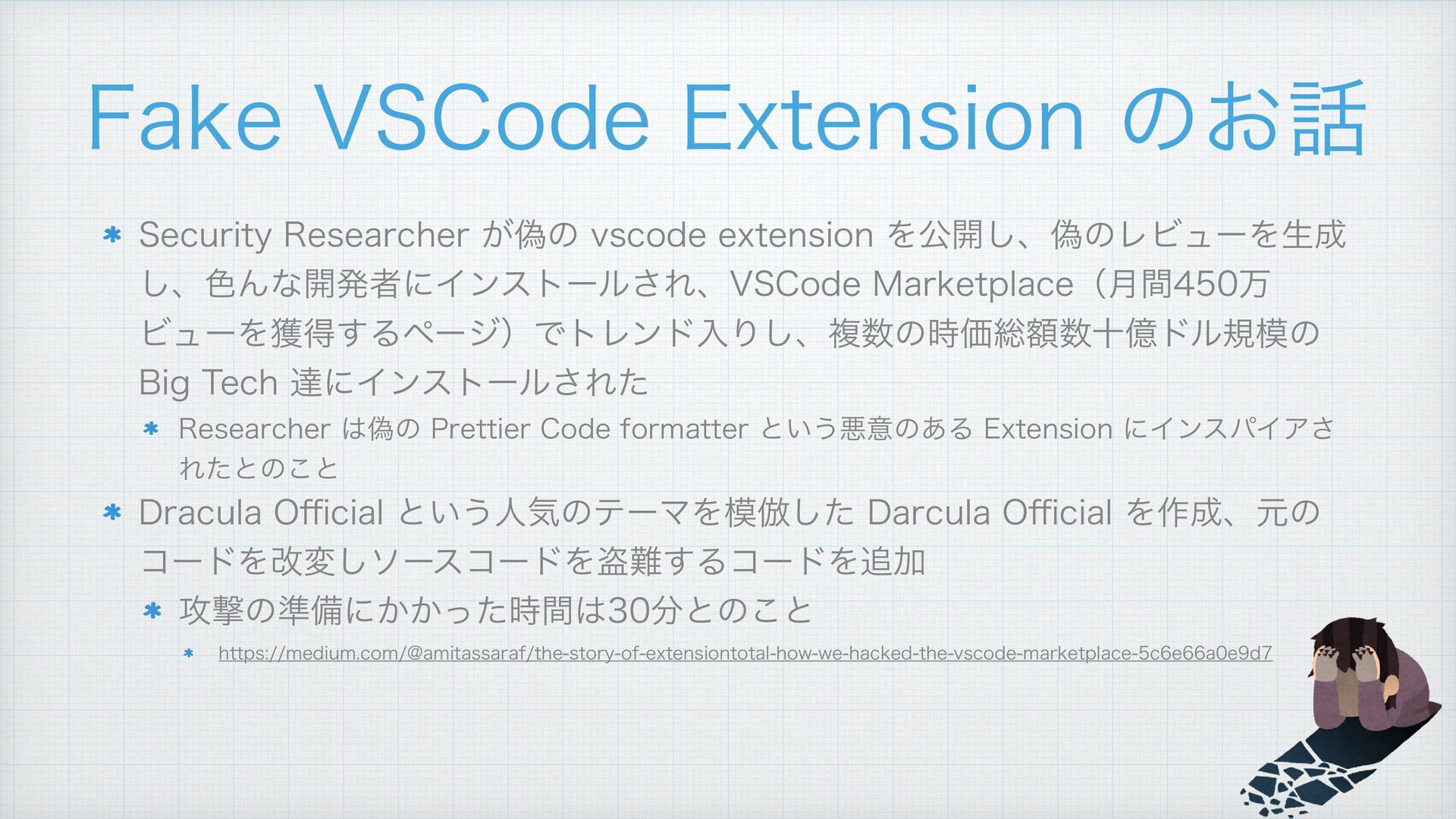 Fake VSCode Extension のお話

* Security Researcher が偽の vscode extension を公開し、偽のレビューを生成し、色んな開発者にインストールされ、VSCode Marketplace（月間450万ビューを獲得するページ）でトレンド入りし、複数の時価総額数十億ドル規模の Big Tech 達にインストールされた
  * Researcher は偽の Prettier Code formatter という悪意のある Extension にインスパイアされたとのこと
* Dracula Official という人気のテーマを模倣した Darcula Official を作成、元のコードを改変しソースコードを盗難するコードを追加
  * 攻撃の準備にかかった時間は30分とのこと
    * https://medium.com/@amitassaraf/the-story-of-extensiontotal-how-we-hacked-the-vscode-marketplace-5c6e66a0e9d7